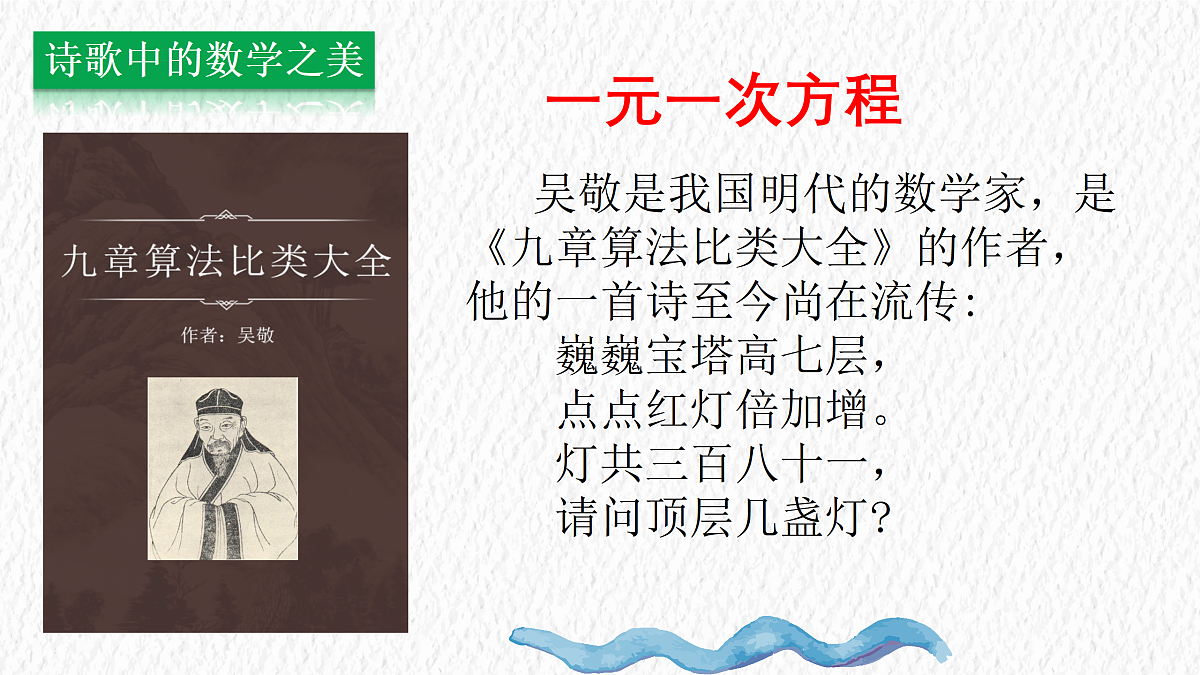 诗歌中的数学之美

一元一次方程

九章算法比类大全

作者：吴敬

吴敬是我国明代的数学家，是《九章算法比类大全》的作者，他的一首诗至今尚在流传：

巍巍宝塔高七层，
点点红灯倍加增。
灯共三百八十一，
请问顶层几盏灯？